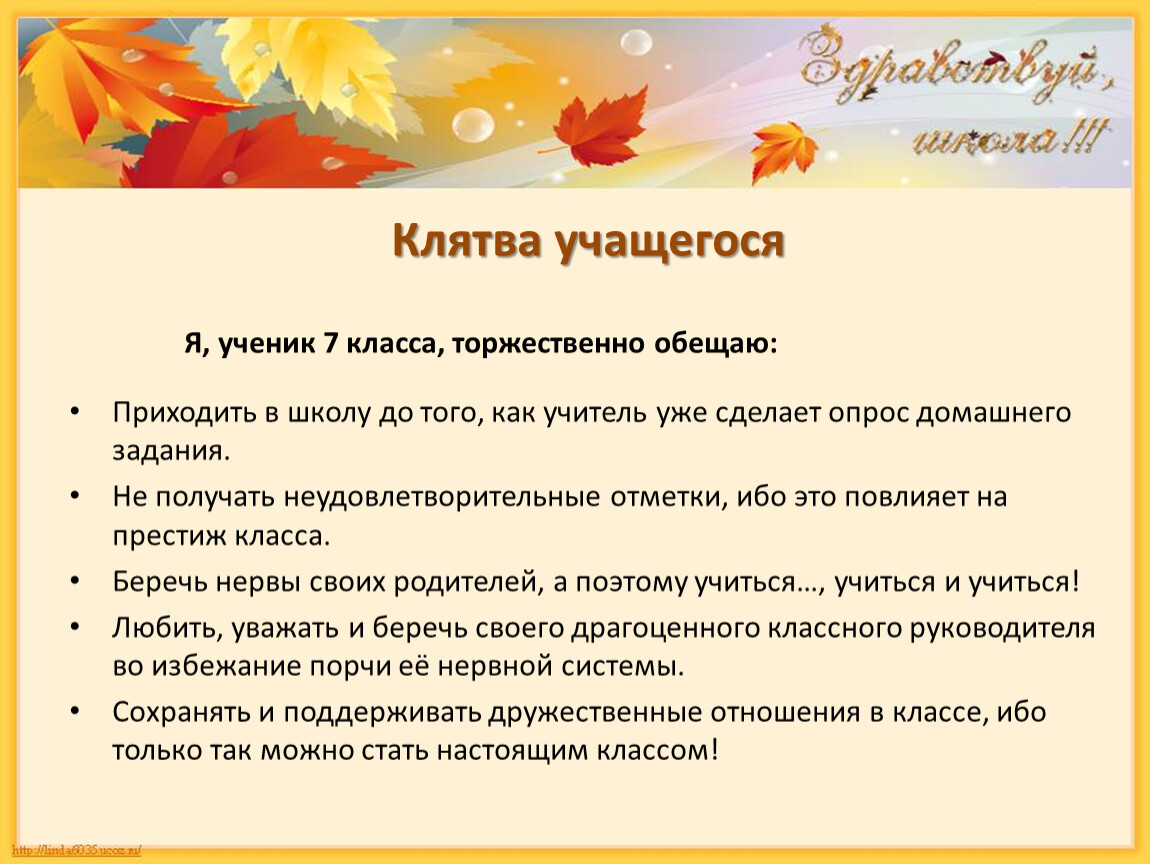 Здравствуй, школа!!!

Клятва учащегося

Я, ученик 7 класса, торжественно обещаю:

• Приходить в школу до того, как учитель уже сделает опрос домашнего задания.
• Не получать неудовлетворительные отметки, ибо это повлияет на престиж класса.
• Беречь нервы своих родителей, а поэтому учиться…, учиться и учиться!
• Любить, уважать и беречь своего драгоценного классного руководителя во избежание порчи её нервной системы.
• Сохранять и поддерживать дружественные отношения в классе, ибо только так можно стать настоящим классом!

http://linda6035.ucoz.ru/